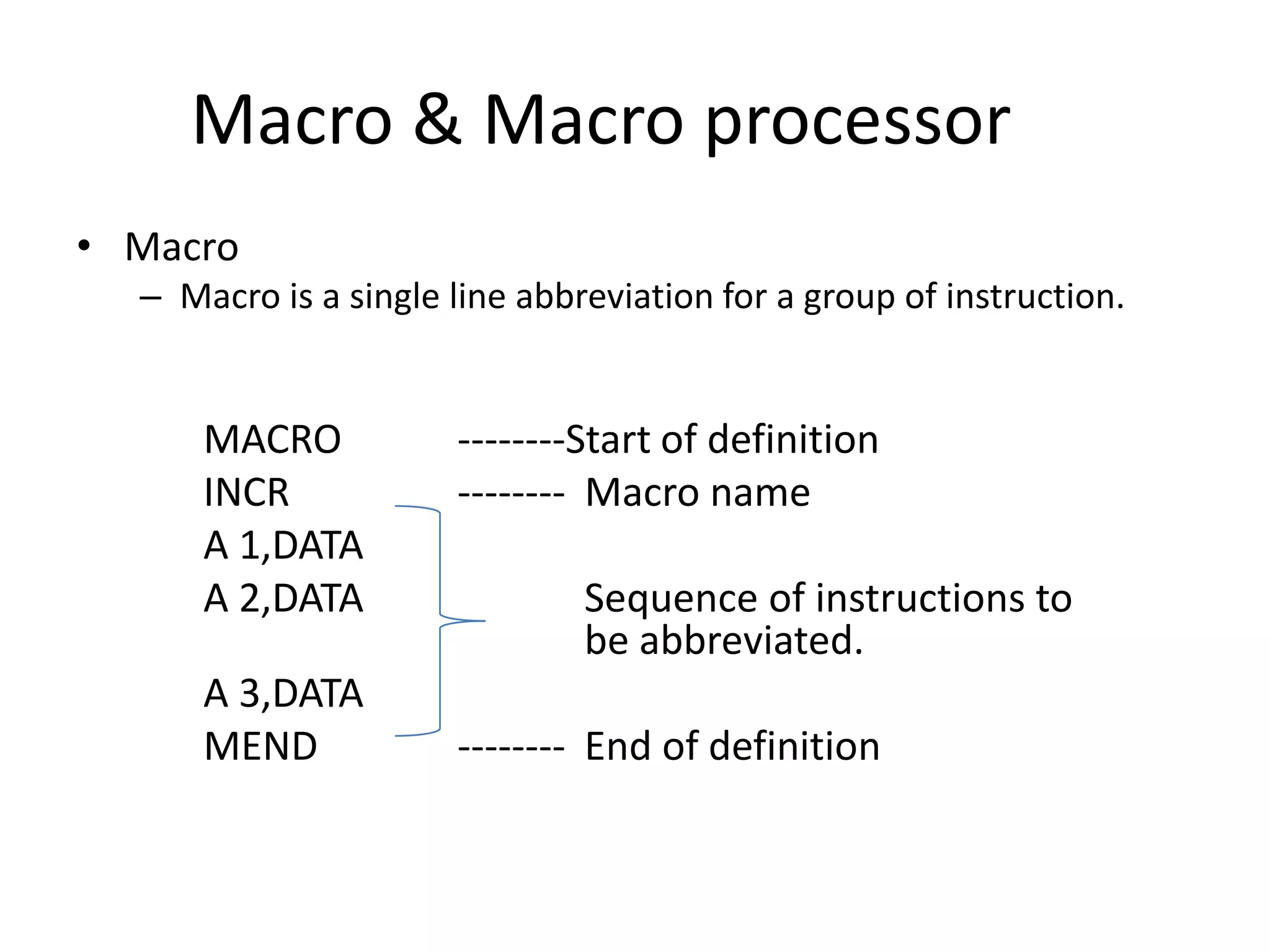 Macro & Macro processor

• Macro
– Macro is a single line abbreviation for a group of instruction.

MACRO --------Start of definition
INCR -------- Macro name
A 1,DATA
A 2,DATA
Sequence of instructions to be abbreviated.
A 3,DATA
MEND -------- End of definition